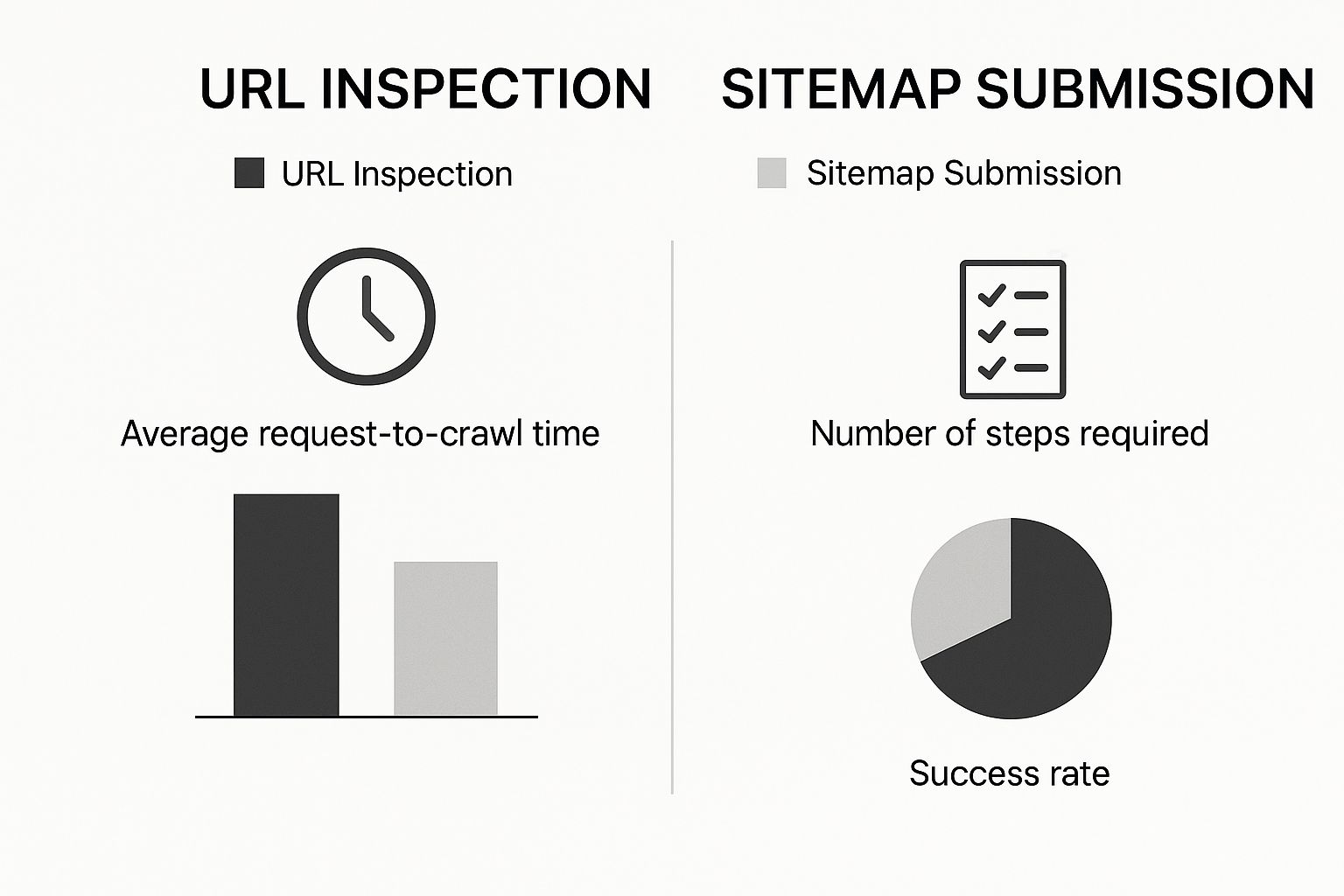 URL INSPECTION

URL Inspection

Average request-to-crawl time

SITEMAP SUBMISSION

Sitemap Submission

Number of steps required

Success rate